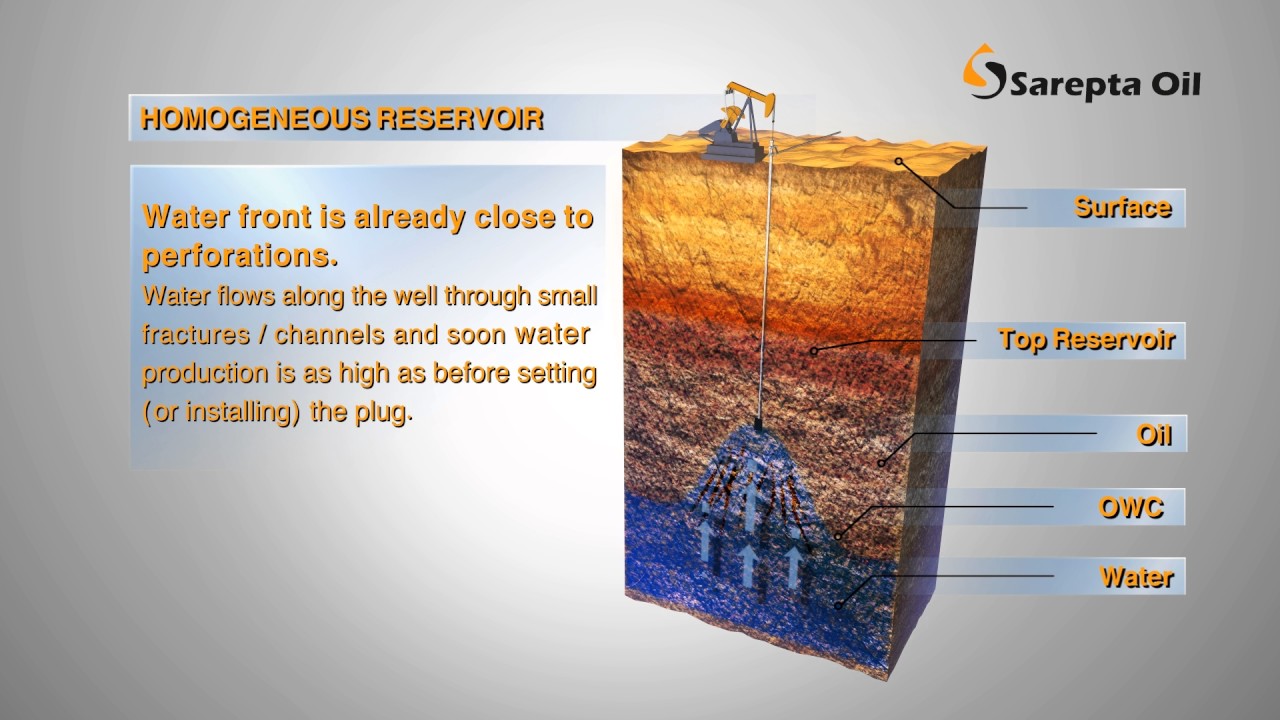 Sarepta Oil

HOMOGENEOUS RESERVOIR

Water front is already close to perforations.

Water flows along the well through small fractures / channels and soon water production is as high as before setting (or installing) the plug.

Surface

Top Reservoir

Oil

OWC

Water